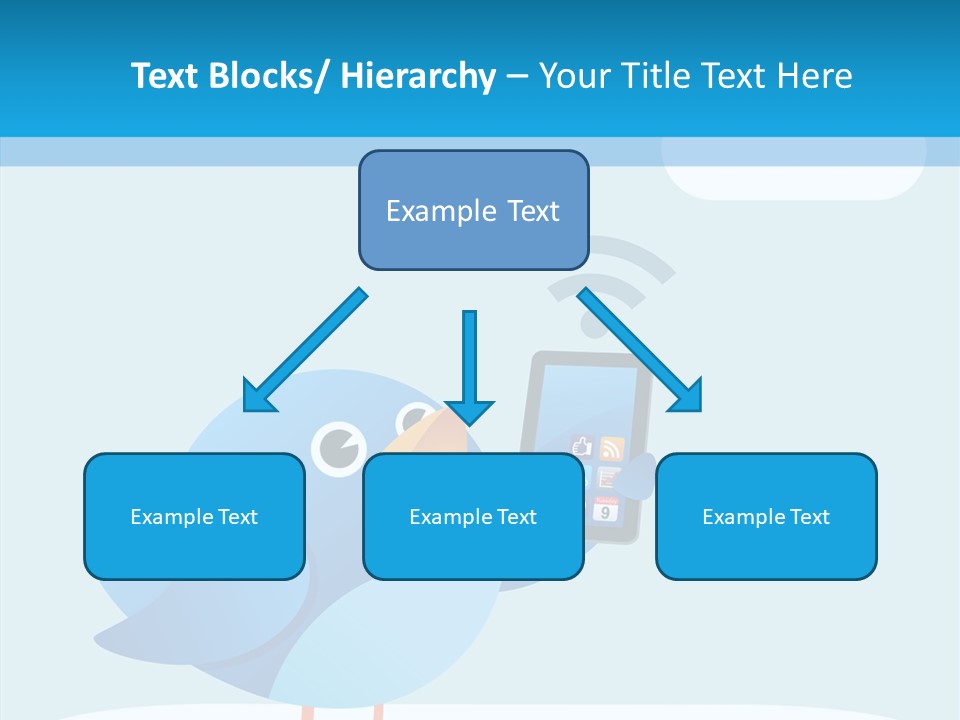 Text Blocks/ Hierarchy – Your Title Text Here

Example Text

Example Text

Example Text

Example Text

9